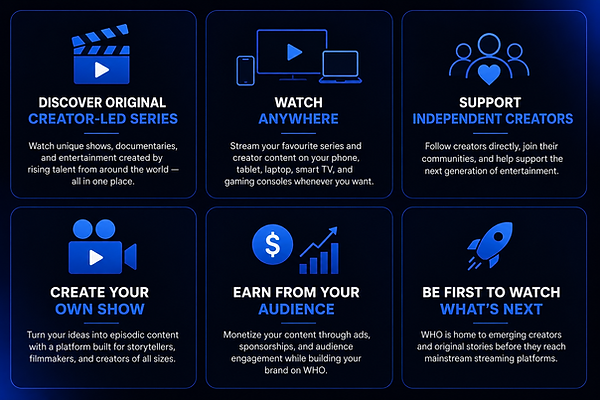 DISCOVER ORIGINAL CREATOR-LED SERIES

Watch unique shows, documentaries, and entertainment created by rising talent from around the world — all in one place.

WATCH ANYWHERE

Stream your favourite series and creator content on your phone, tablet, laptop, smart TV, and gaming consoles whenever you want.

SUPPORT INDEPENDENT CREATORS

Follow creators directly, join their communities, and help support the next generation of entertainment.

CREATE YOUR OWN SHOW

Turn your ideas into episodic content with a platform built for storytellers, filmmakers, and creators of all sizes.

$

EARN FROM YOUR AUDIENCE

Monetize your content through ads, sponsorships, and audience engagement while building your brand on WHO.

BE FIRST TO WATCH WHAT'S NEXT

WHO is home to emerging creators and original stories before they reach mainstream streaming platforms.